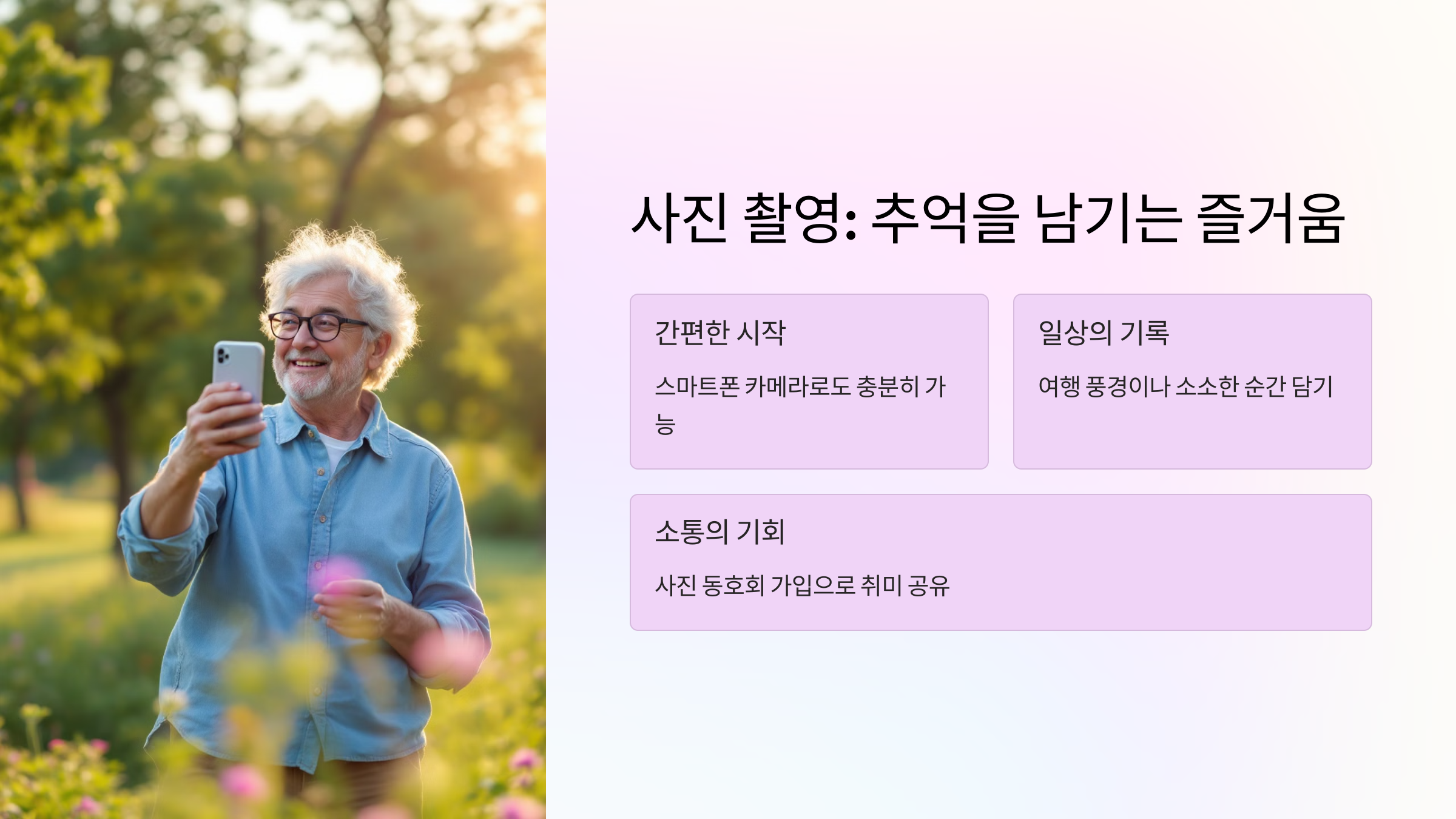 사진 촬영: 추억을 남기는 즐거움

간편한 시작

스마트폰 카메라로도 충분히 가능

일상의 기록

여행 풍경이나 소소한 순간 담기

소통의 기회

사진 동호회 가입으로 취미 공유